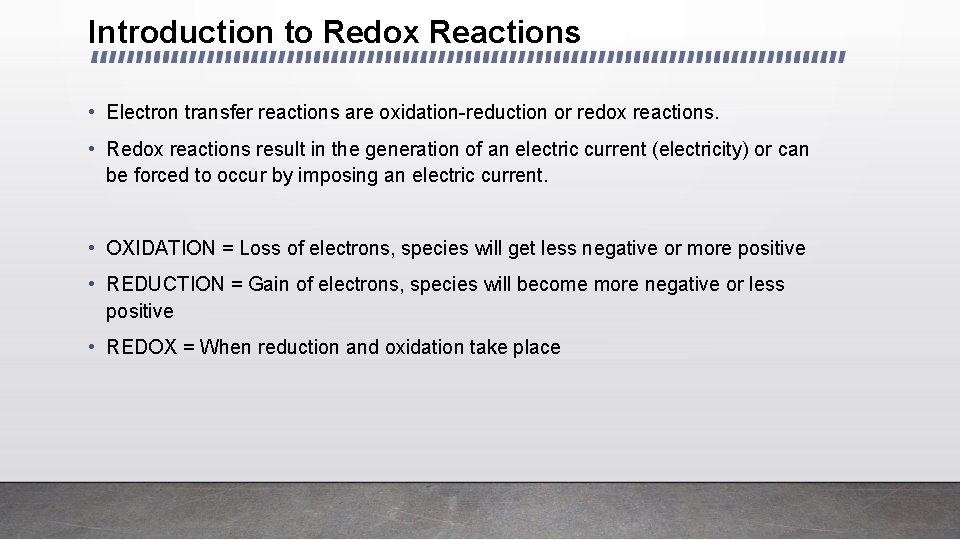 Introduction to Redox Reactions

• Electron transfer reactions are oxidation-reduction or redox reactions.

• Redox reactions result in the generation of an electric current (electricity) or can be forced to occur by imposing an electric current.

• OXIDATION = Loss of electrons, species will get less negative or more positive

• REDUCTION = Gain of electrons, species will become more negative or less positive

• REDOX = When reduction and oxidation take place